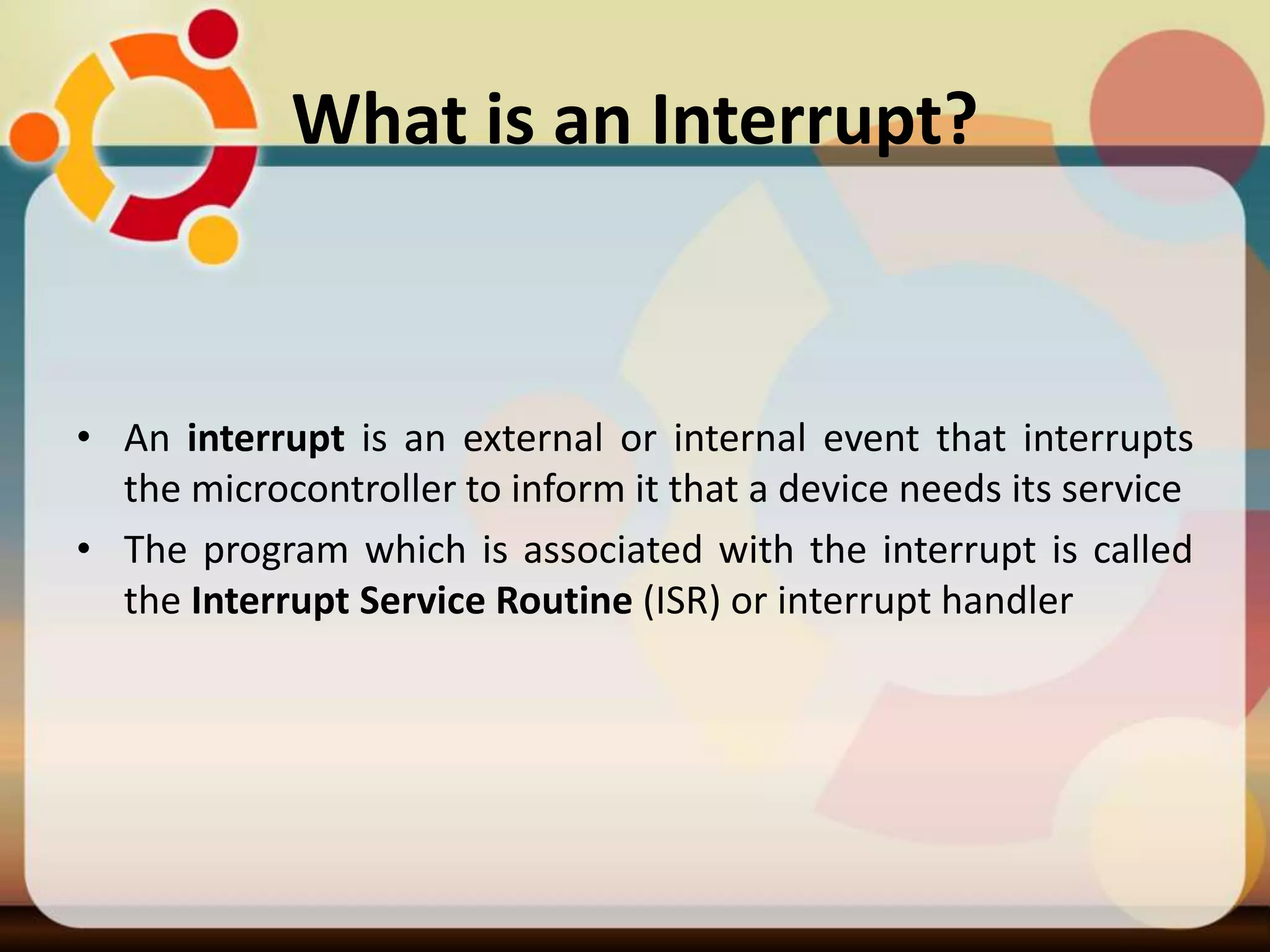 What is an Interrupt?

• An interrupt is an external or internal event that interrupts the microcontroller to inform it that a device needs its service

• The program which is associated with the interrupt is called the Interrupt Service Routine (ISR) or interrupt handler